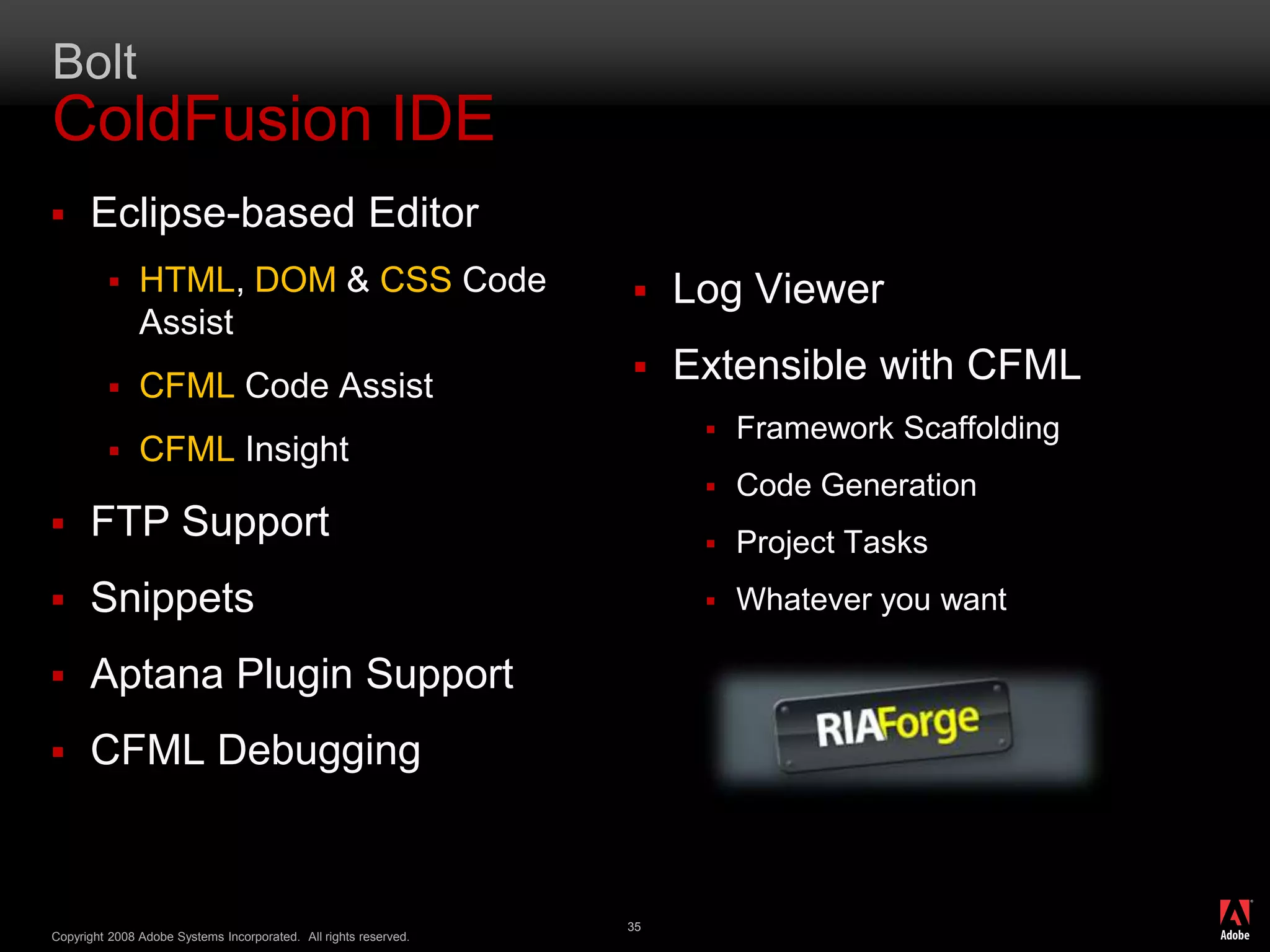 Bolt
ColdFusion IDE

- Eclipse-based Editor
  - HTML, DOM & CSS Code Assist
  - CFML Code Assist
  - CFML Insight
- FTP Support
- Snippets
- Aptana Plugin Support
- CFML Debugging

- Log Viewer
- Extensible with CFML
  - Framework Scaffolding
  - Code Generation
  - Project Tasks
  - Whatever you want

RIAForge

Copyright 2008 Adobe Systems Incorporated. All rights reserved.

35

Adobe